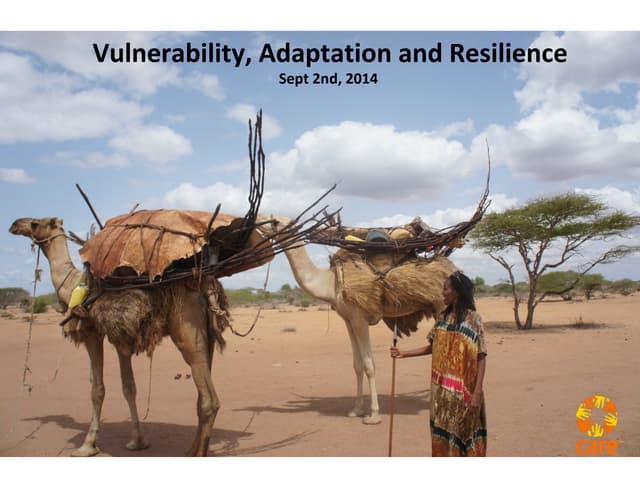 Vulnerability, Adaptation and Resilience
Sept 2nd, 2014

care